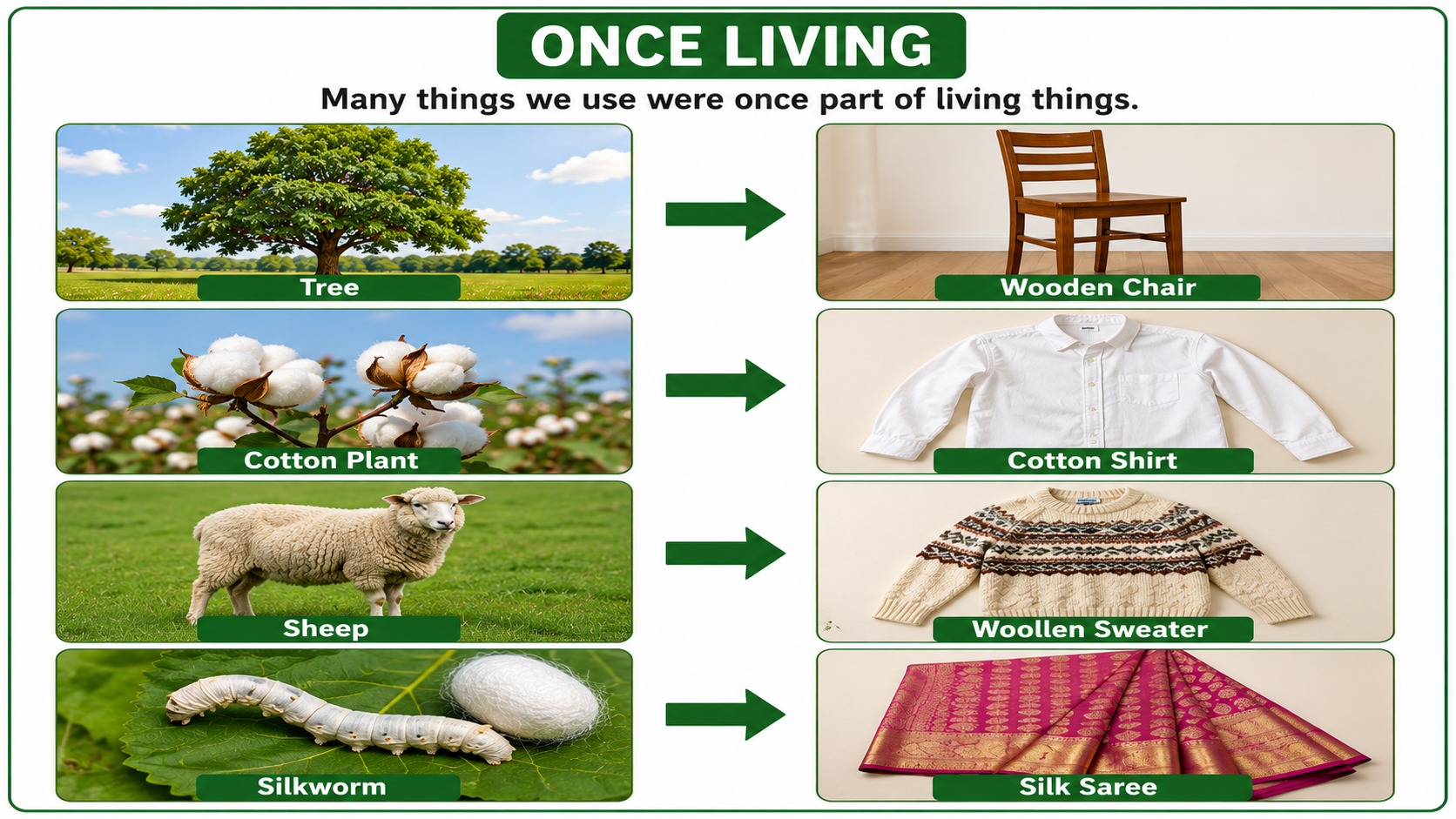 ONCE LIVING

Many things we use were once part of living things.

Tree

Wooden Chair

Cotton Plant

Cotton Shirt

Sheep

Woollen Sweater

Silkworm

Silk Saree